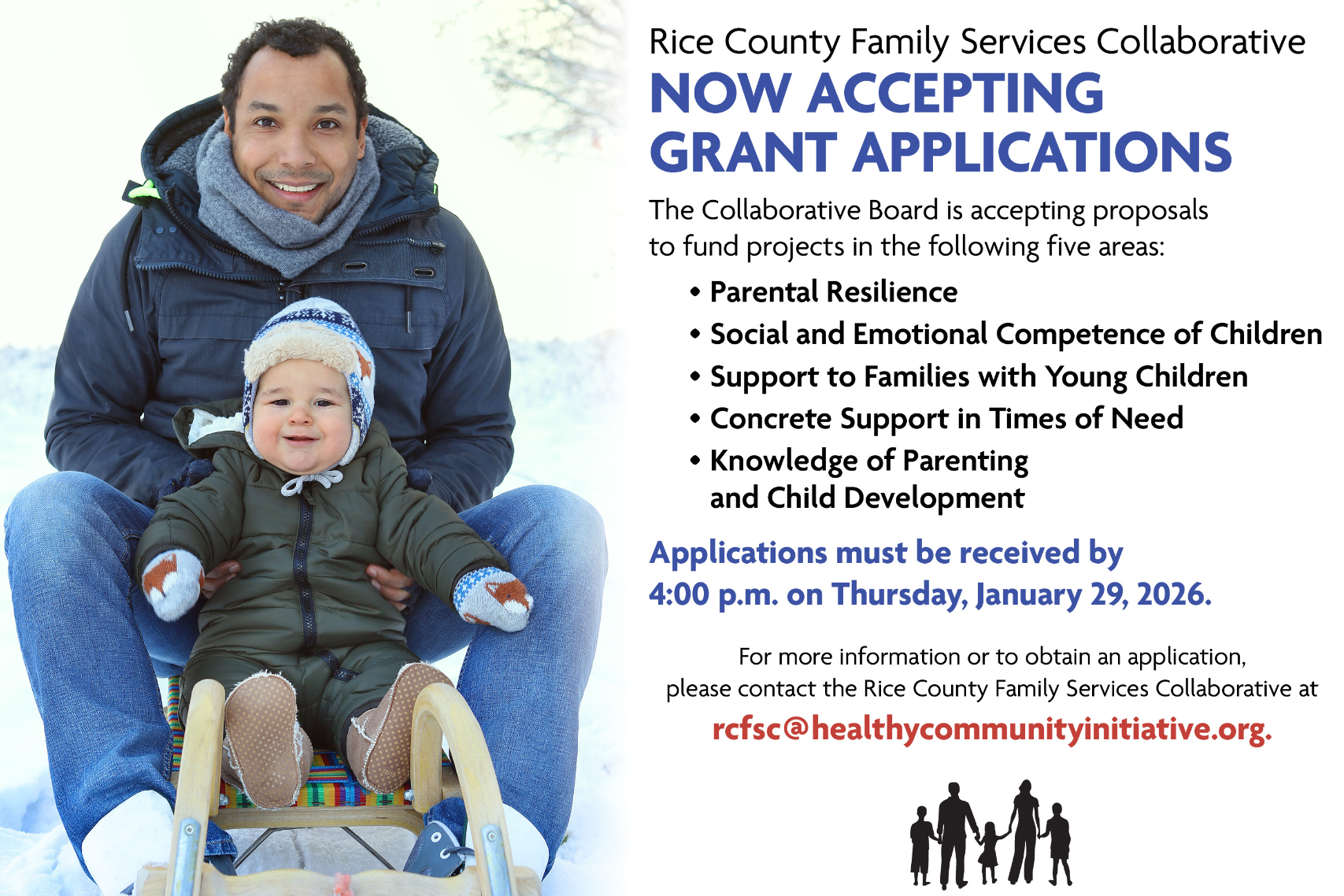 Rice County Family Services Collaborative

NOW ACCEPTING GRANT APPLICATIONS

The Collaborative Board is accepting proposals to fund projects in the following five areas:

• Parental Resilience
• Social and Emotional Competence of Children
• Support to Families with Young Children
• Concrete Support in Times of Need
• Knowledge of Parenting and Child Development

Applications must be received by 4:00 p.m. on Thursday, January 29, 2026.

For more information or to obtain an application, please contact the Rice County Family Services Collaborative at

rcfsc@healthycommunityinitiative.org.